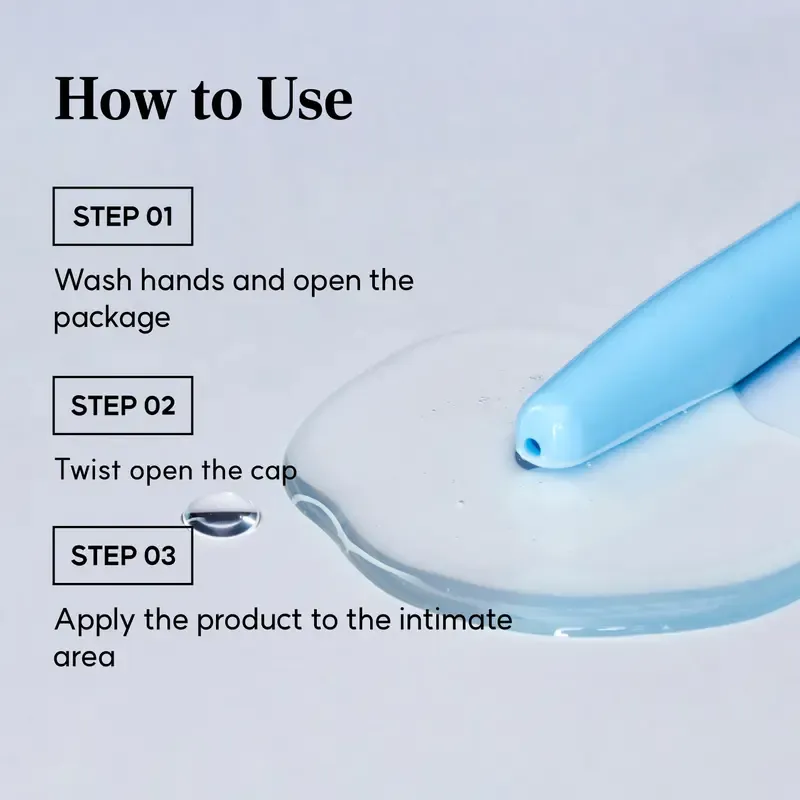 How to Use

STEP 01

Wash hands and open the package

STEP 02

Twist open the cap

STEP 03

Apply the product to the intimate area